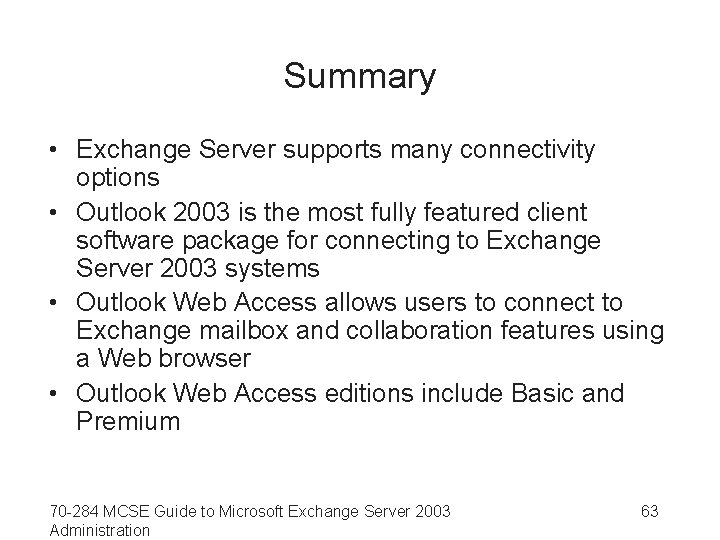 Summary

• Exchange Server supports many connectivity options
• Outlook 2003 is the most fully featured client software package for connecting to Exchange Server 2003 systems
• Outlook Web Access allows users to connect to Exchange mailbox and collaboration features using a Web browser
• Outlook Web Access editions include Basic and Premium

70-284 MCSE Guide to Microsoft Exchange Server 2003 Administration

63